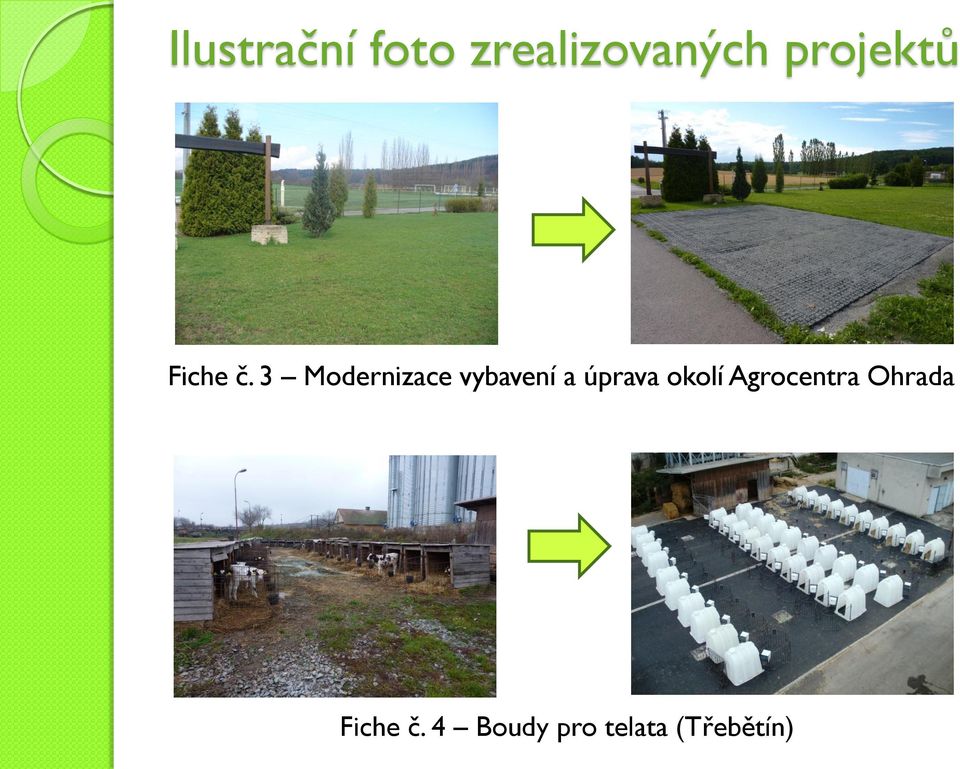 Ilustrační foto zrealizovaných projektů

Fiche č. 3 – Modernizace vybavení a úprava okolí Agrocentra Ohrada

Fiche č. 4 – Boudy pro telata (Třebětín)